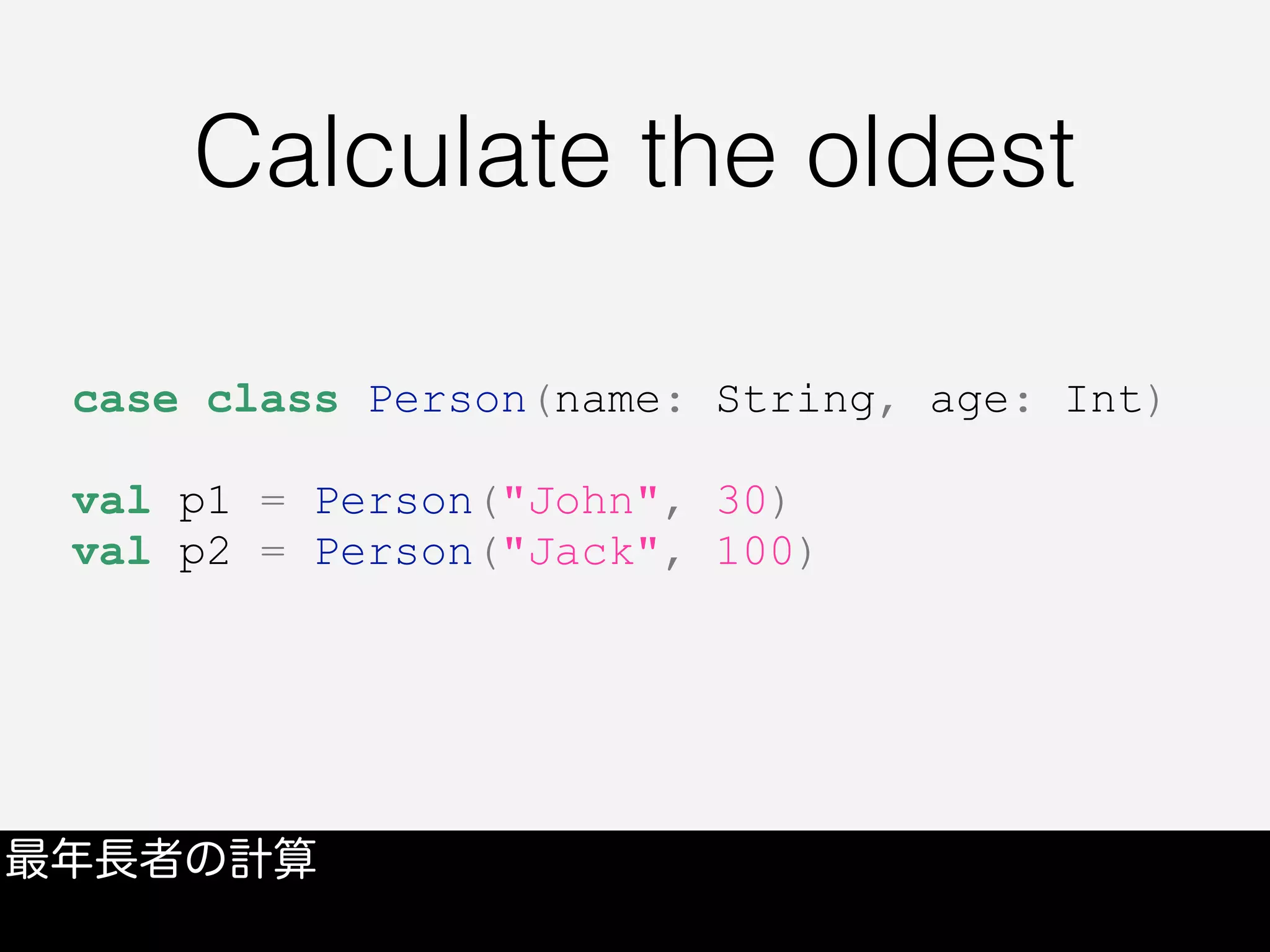 Calculate the oldest

case class Person(name: String, age: Int)

val p1 = Person("John", 30)
val p2 = Person("Jack", 100)

最年長者の計算